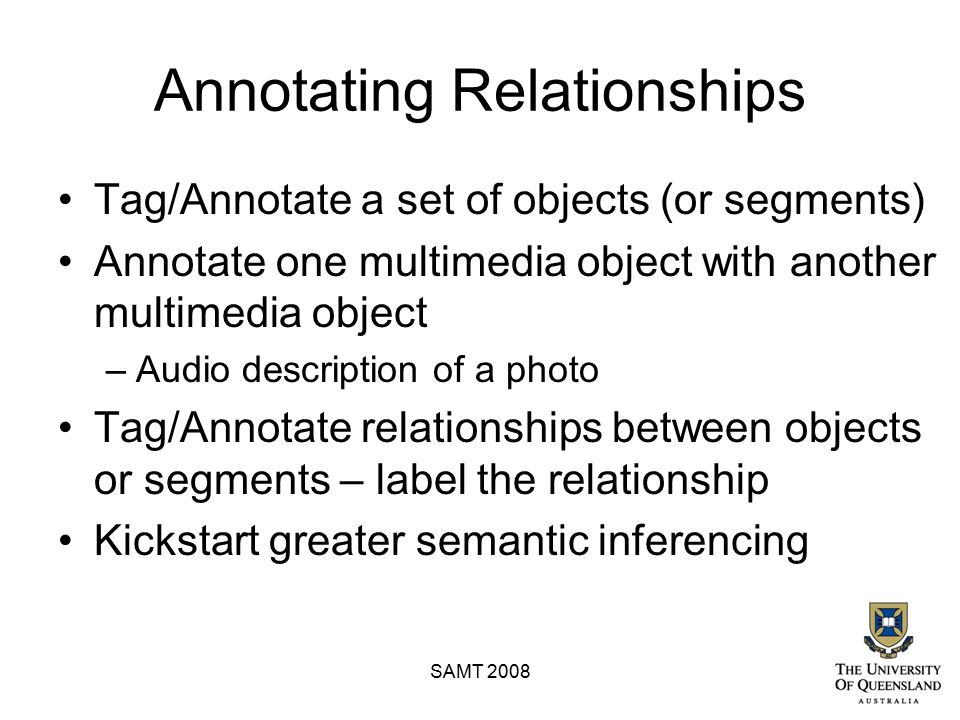 Annotating Relationships

• Tag/Annotate a set of objects (or segments)
• Annotate one multimedia object with another multimedia object
– Audio description of a photo
• Tag/Annotate relationships between objects or segments – label the relationship
• Kickstart greater semantic inferencing

SAMT 2008

THE UNIVERSITY OF QUEENSLAND
AUSTRALIA